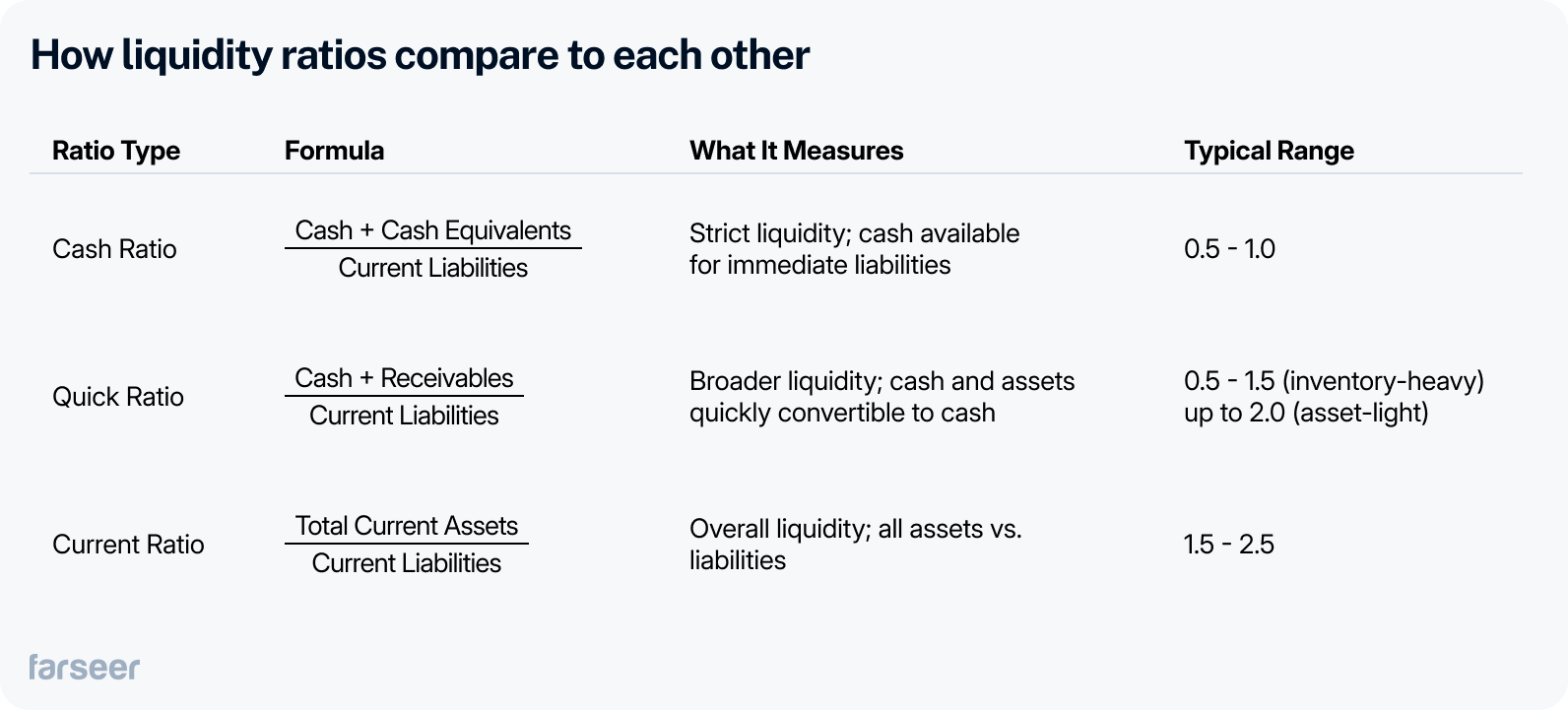 How liquidity ratios compare to each other

| Ratio Type | Formula | What It Measures | Typical Range |
|---|---|---|---|
| Cash Ratio | $\frac{\text{Cash + Cash Equivalents}}{\text{Current Liabilities}}$ | Strict liquidity; cash available for immediate liabilities | 0.5 - 1.0 |
| Quick Ratio | $\frac{\text{Cash + Receivables}}{\text{Current Liabilities}}$ | Broader liquidity; cash and assets quickly convertible to cash | 0.5 - 1.5 (inventory-heavy) up to 2.0 (asset-light) |
| Current Ratio | $\frac{\text{Total Current Assets}}{\text{Current Liabilities}}$ | Overall liquidity; all assets vs. liabilities | 1.5 - 2.5 |

farseer